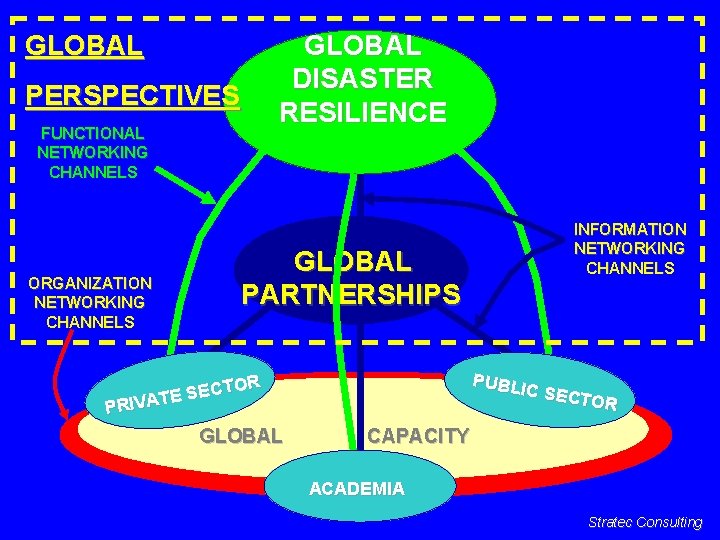 GLOBAL

PERSPECTIVES

GLOBAL DISASTER RESILIENCE

FUNCTIONAL NETWORKING CHANNELS

INFORMATION NETWORKING CHANNELS

GLOBAL PARTNERSHIPS

ORGANIZATION NETWORKING CHANNELS

PRIVATE SECTOR

PUBLIC SECTOR

GLOBAL

CAPACITY

ACADEMIA

Stratec Consulting